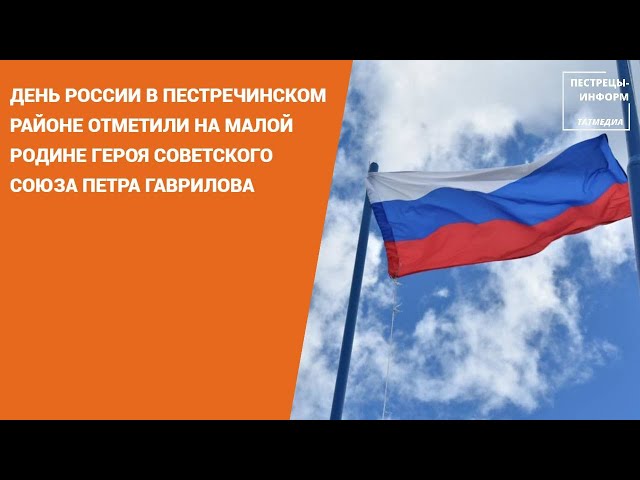 ДЕНЬ РОССИИ В ПЕСТРЕЧИНСКОМ РАЙОНЕ ОТМЕТИЛИ НА МАЛОЙ РОДИНЕ ГЕРОЯ СОВЕТСКОГО СОЮЗА ПЕТРА ГАВРИЛОВА

ПЕСТРЕЦЫ-ИНФОРМ
ТАТМЕДИА